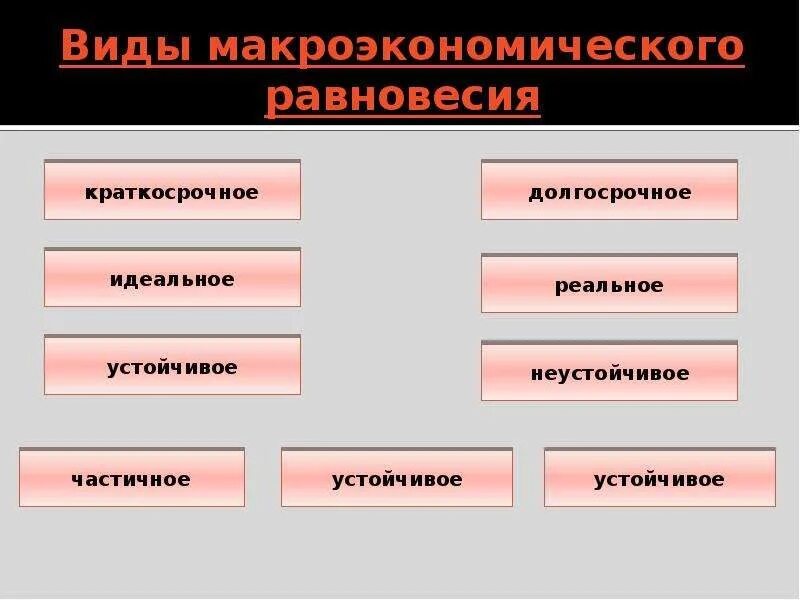 Виды макроэкономического равновесия

краткосрочное

долгосрочное

идеальное

реальное

устойчивое

неустойчивое

частичное

устойчивое

устойчивое